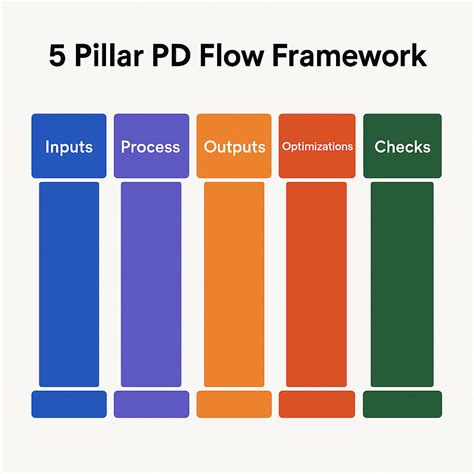 5 Pillar PD Flow Framework

Inputs

Process

Outputs

Optimizations

Checks